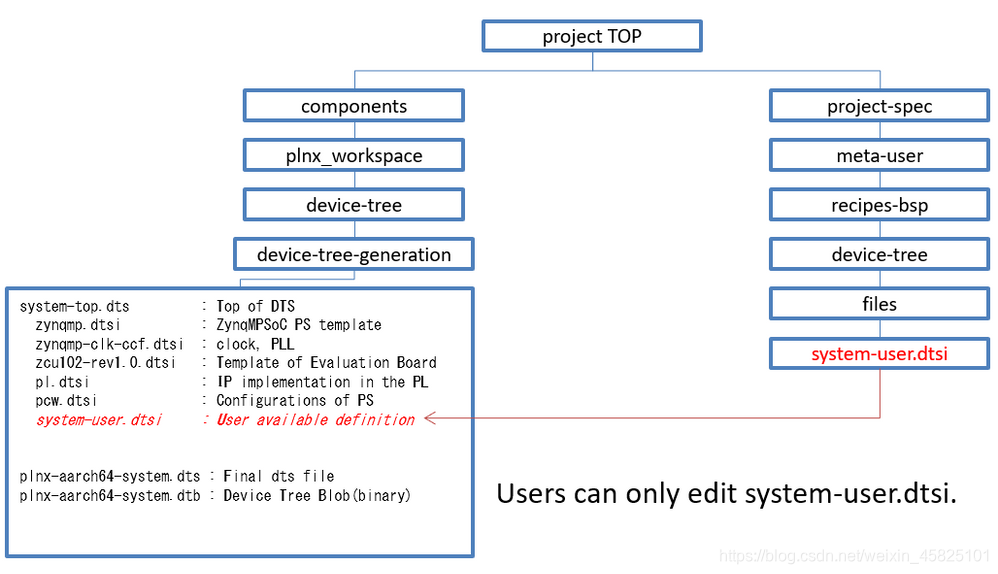 project TOP

components

plnx_workspace

device-tree

device-tree-generation

system-top.dts : Top of DTS
zynqmp.dtsi : ZynqMPSoC PS template
zynqmp-clk-ccf.dtsi : clock, PLL
zcu102-rev1.0.dtsi : Template of Evaluation Board
pl.dtsi : IP implementation in the PL
pcw.dtsi : Configurations of PS
system-user.dtsi : User available definition

plnx-aarch64-system.dts : Final dts file
plnx-aarch64-system.dtb : Device Tree Blob(binary)

project-spec

meta-user

recipes-bsp

device-tree

files

system-user.dtsi

Users can only edit system-user.dtsi.

https://blog.csdn.net/weixin_45825101